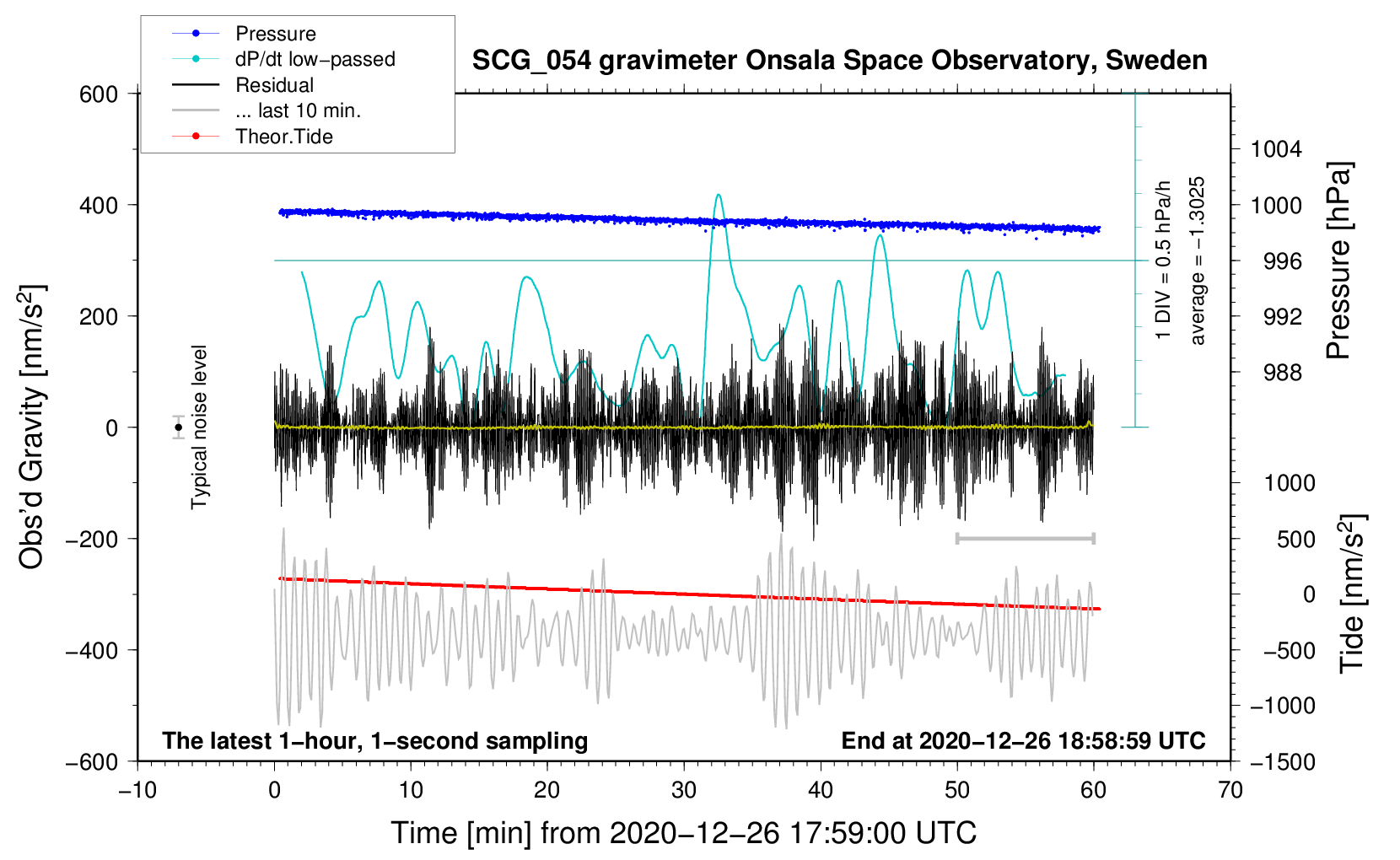 Pressure
dP/dt low−passed
Residual
... last 10 min.
Theor.Tide

SCG_054 gravimeter Onsala Space Observatory, Sweden

600
400
200
0
−200
−400
−600

Obs'd Gravity [nm/s$^2$]

Typical noise level

1 DIV = 0.5 hPa/h
average = −1.3025

1004
1000
996
992
988

Pressure [hPa]

1000
500
0
−500
−1000
−1500

Tide [nm/s$^2$]

The latest 1−hour, 1−second sampling
End at 2020−12−26 18:58:59 UTC

−10
0
10
20
30
40
50
60
70

Time [min] from 2020−12−26 17:59:00 UTC